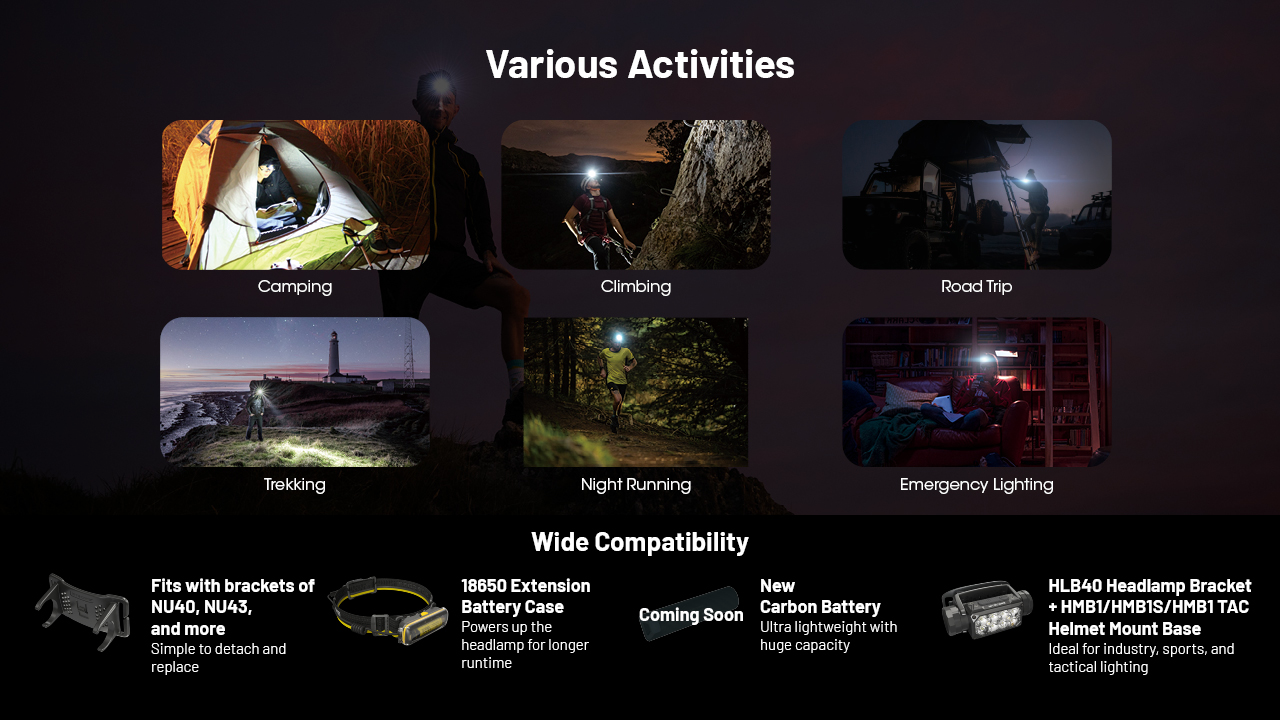 Various Activities

Camping

Climbing

Road Trip

Trekking

Night Running

Emergency Lighting

Wide Compatibility

Fits with brackets of NU40, NU43, and more
Simple to detach and replace

18650 Extension Battery Case
Powers up the headlamp for longer runtime

Coming Soon

New
Carbon Battery
Ultra lightweight with huge capacity

HLB40 Headlamp Bracket + HMB1/HMB1S/HMB1 TAC Helmet Mount Base
Ideal for industry, sports, and tactical lighting